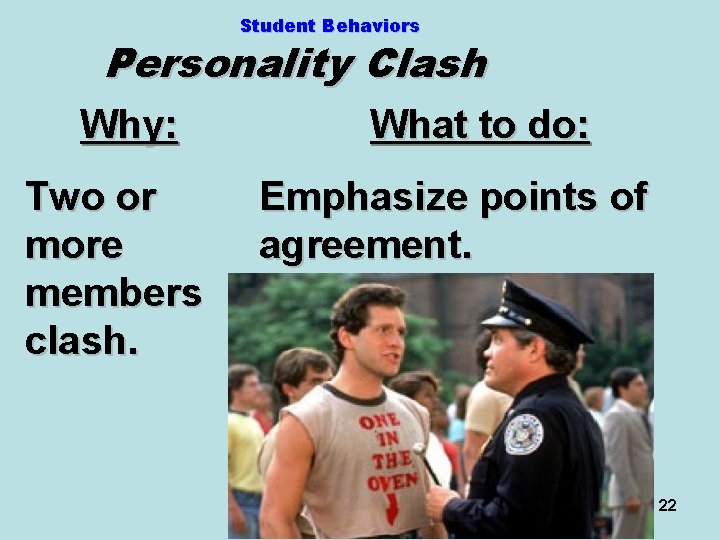 Student Behaviors

Personality Clash

Why:

Two or more members clash.

What to do:

Emphasize points of agreement.

ONE IN THE OVEN

22